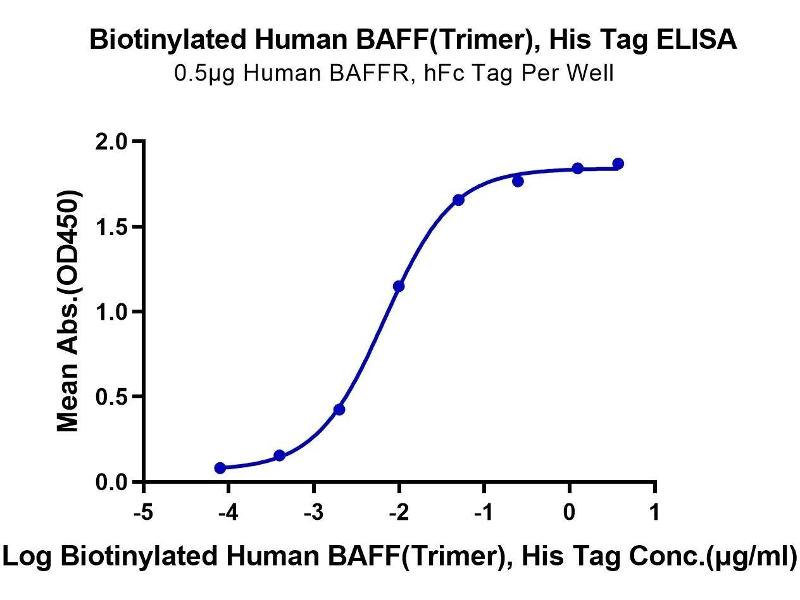 Biotinylated Human BAFF(Trimer), His Tag ELISA
0.5μg Human BAFFR, hFc Tag Per Well

Mean Abs.(OD450)

2.0
1.5
1.0
0.5
0.0

-5
-4
-3
-2
-1
0
1

Log Biotinylated Human BAFF(Trimer), His Tag Conc.(μg/ml)